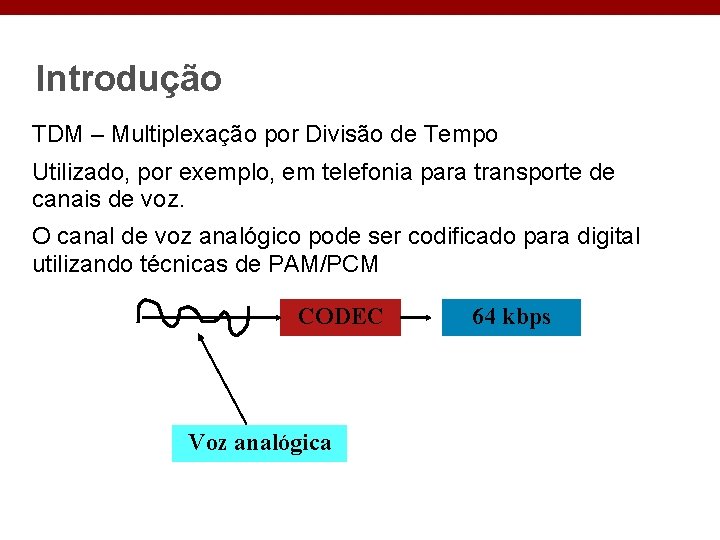 Introdução

TDM – Multiplexação por Divisão de Tempo

Utilizado, por exemplo, em telefonia para transporte de canais de voz.

O canal de voz analógico pode ser codificado para digital utilizando técnicas de PAM/PCM

CODEC

64 kbps

Voz analógica